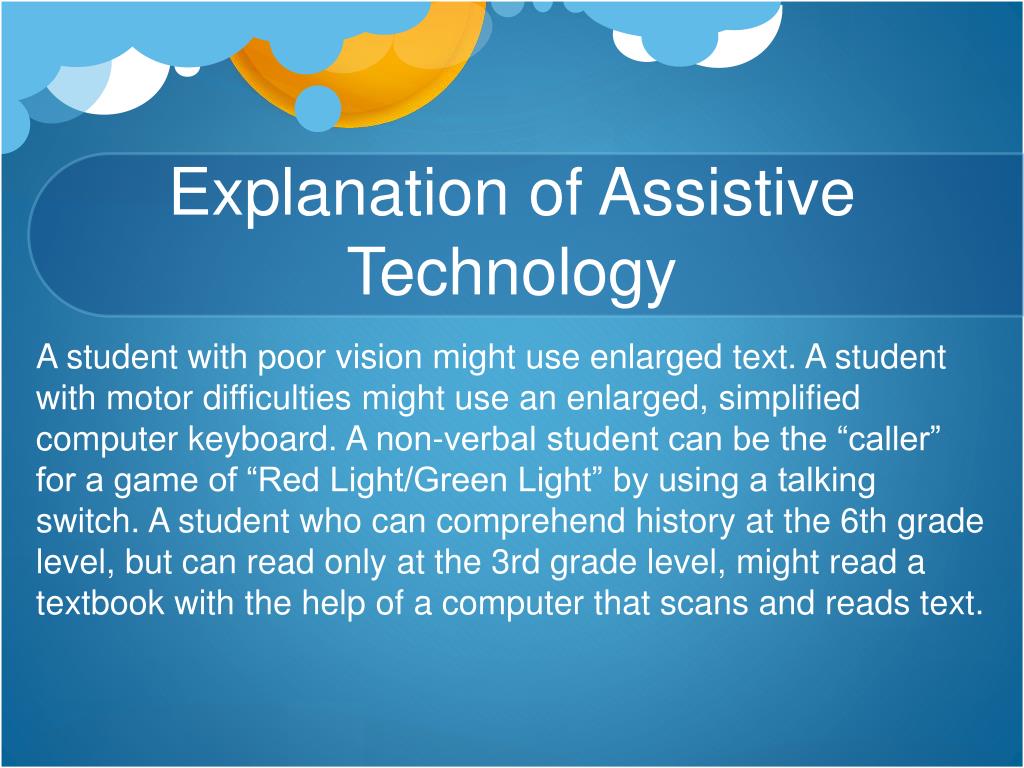 Explanation of Assistive Technology

A student with poor vision might use enlarged text. A student with motor difficulties might use an enlarged, simplified computer keyboard. A non-verbal student can be the “caller” for a game of “Red Light/Green Light” by using a talking switch. A student who can comprehend history at the 6th grade level, but can read only at the 3rd grade level, might read a textbook with the help of a computer that scans and reads text.